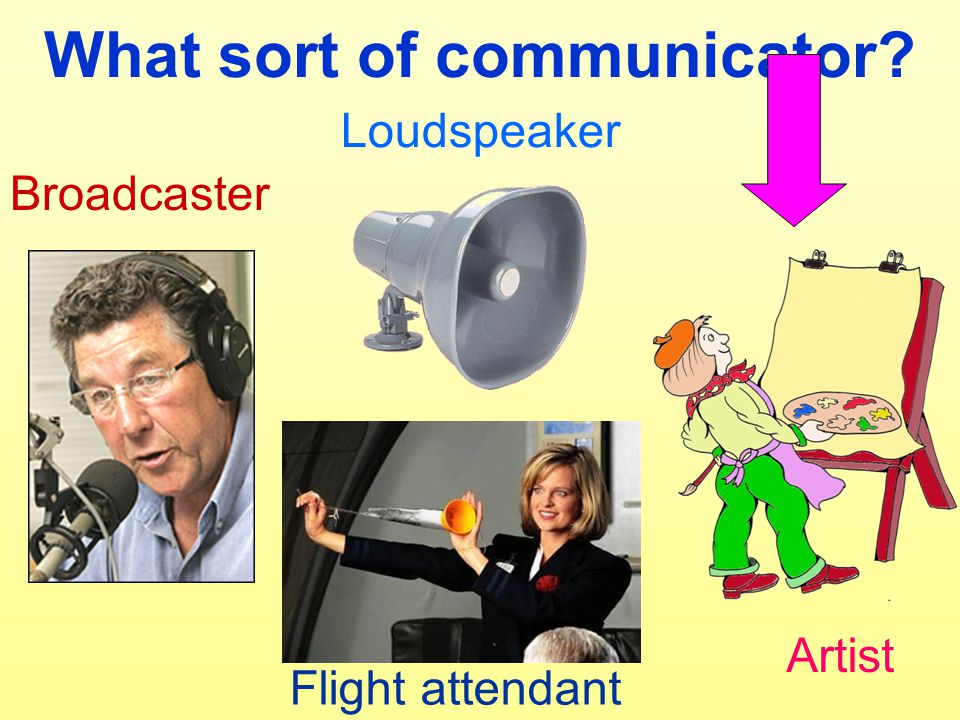 What sort of communicator?

Loudspeaker

Broadcaster

Flight attendant

Artist